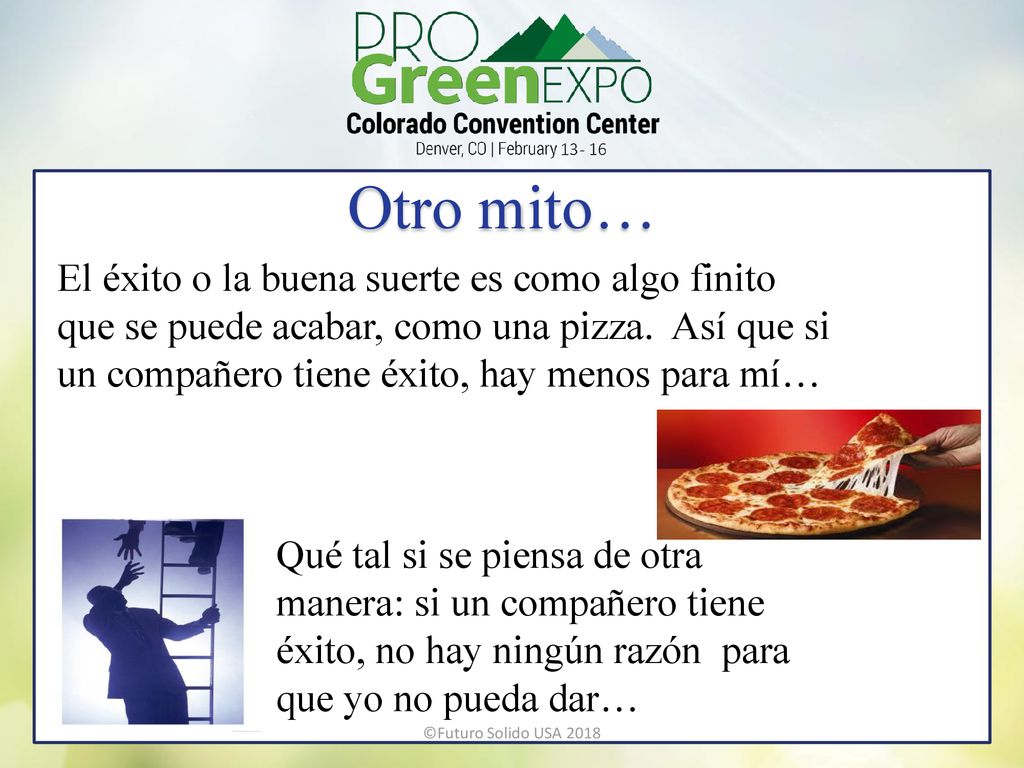 PRO GreenEXPO
Colorado Convention Center
Denver, CO | February 13 - 16

Otro mito…

El éxito o la buena suerte es como algo finito que se puede acabar, como una pizza. Así que si un compañero tiene éxito, hay menos para mí…

Qué tal si se piensa de otra manera: si un compañero tiene éxito, no hay ningún razón para que yo no pueda dar…

©Futuro Solido USA 2018